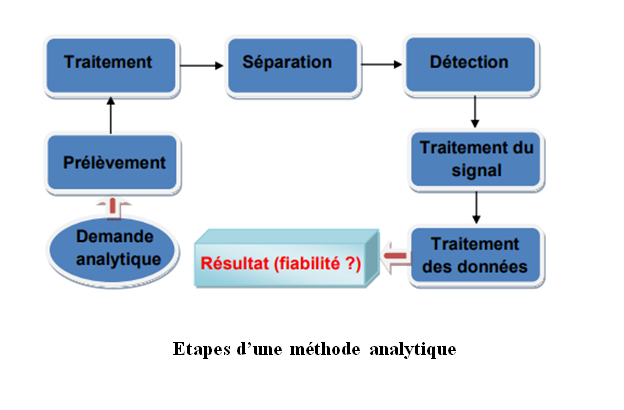 Traitement

Séparation

Détection

Prélèvement

Traitement du signal

Demande analytique

Résultat (fiabilité ?)

Traitement des données

Etapes d'une méthode analytique